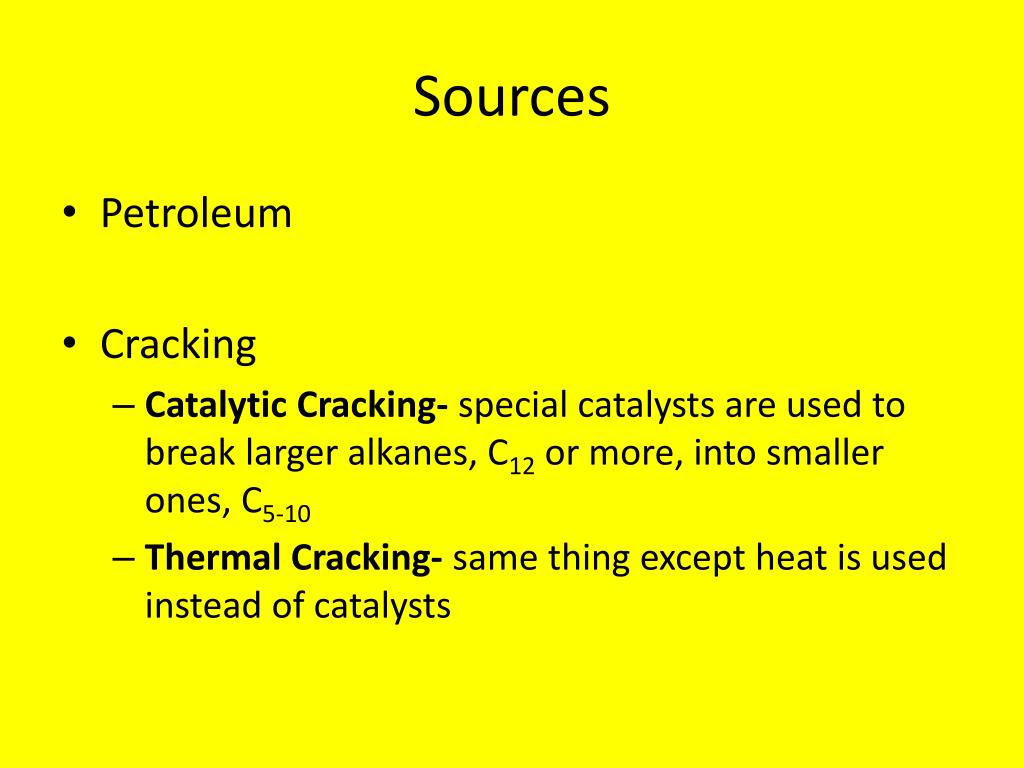 Sources

• Petroleum

• Cracking
– Catalytic Cracking- special catalysts are used to break larger alkanes, $C_{12}$ or more, into smaller ones, $C_{5-10}$
– Thermal Cracking- same thing except heat is used instead of catalysts